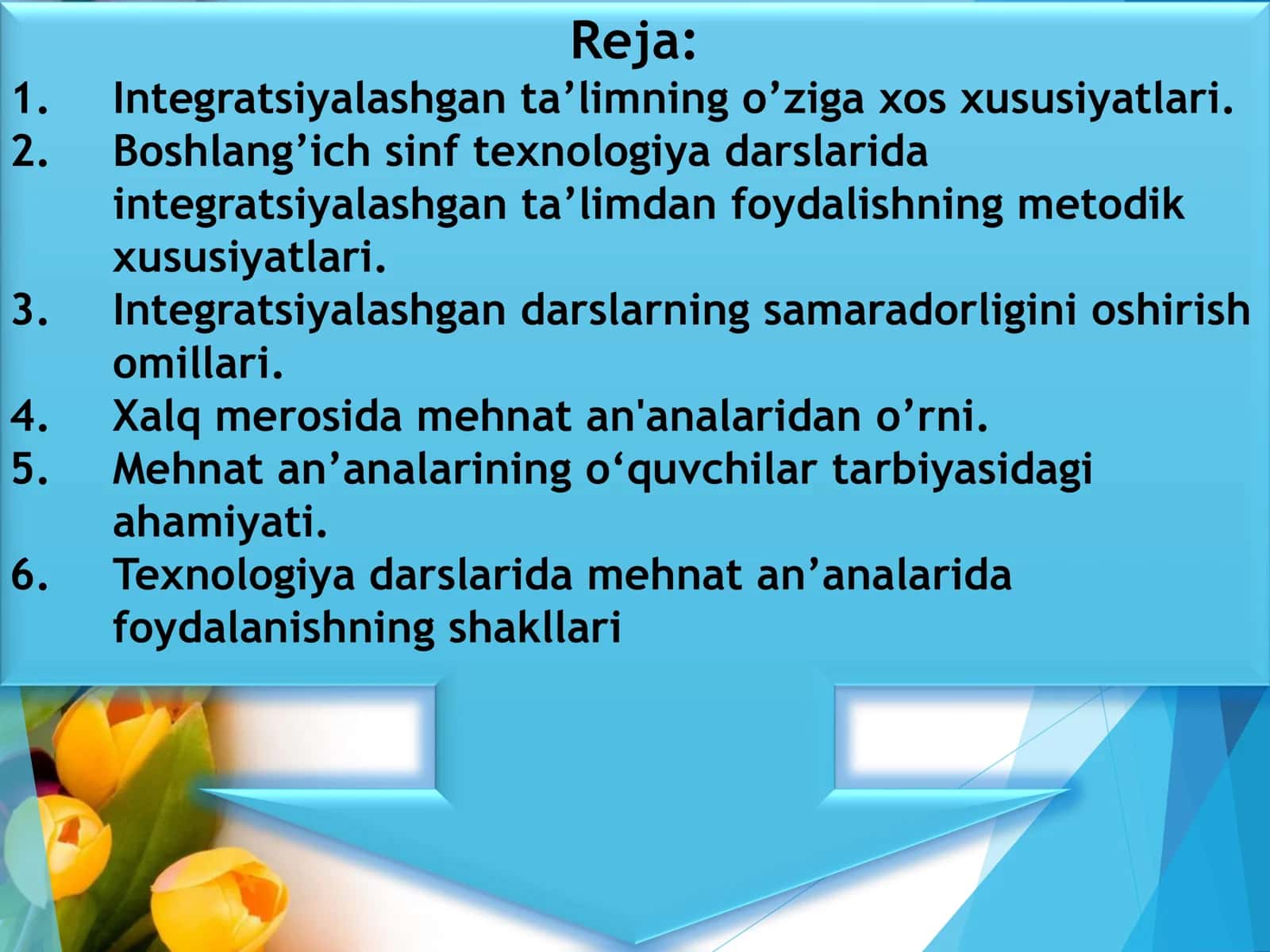 Reja:

1. Integratsiyalashgan ta’limning o’ziga xos xususiyatlari.
2. Boshlang’ich sinf texnologiya darslarida integratsiyalashgan ta’limdan foydalishning metodik xususiyatlari.
3. Integratsiyalashgan darslarning samaradorligini oshirish omillari.
4. Xalq merosida mehnat an'analaridan o’rni.
5. Mehnat an’analarining o‘quvchilar tarbiyasidagi ahamiyati.
6. Texnologiya darslarida mehnat an’analarida foydalanishning shakllari